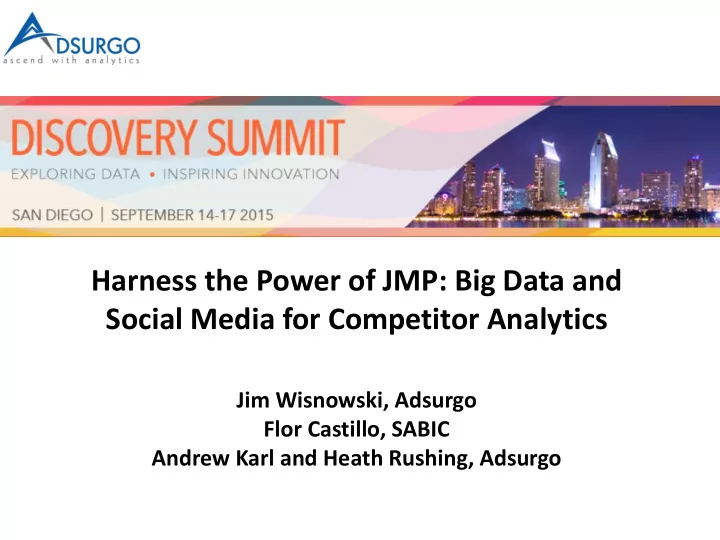 ADSURGO
ascend with analytics

DISCOVERY SUMMIT
EXPLORING DATA • INSPIRING INNOVATION
SAN DIEGO | SEPTEMBER 14-17 2015

Harness the Power of JMP: Big Data and Social Media for Competitor Analytics

Jim Wisnowski, Adsurgo
Flor Castillo, SABIC
Andrew Karl and Heath Rushing, Adsurgo